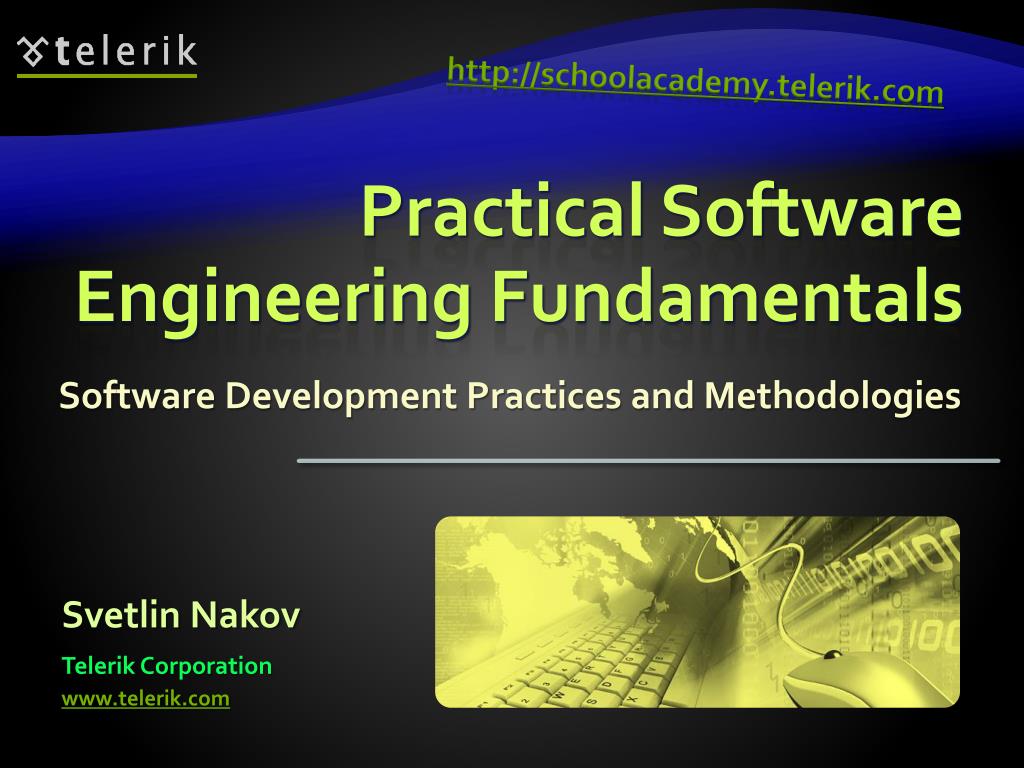 telerik

http://schoolacademy.telerik.com

Practical Software Engineering Fundamentals

Software Development Practices and Methodologies

Svetlin Nakov

Telerik Corporation

www.telerik.com